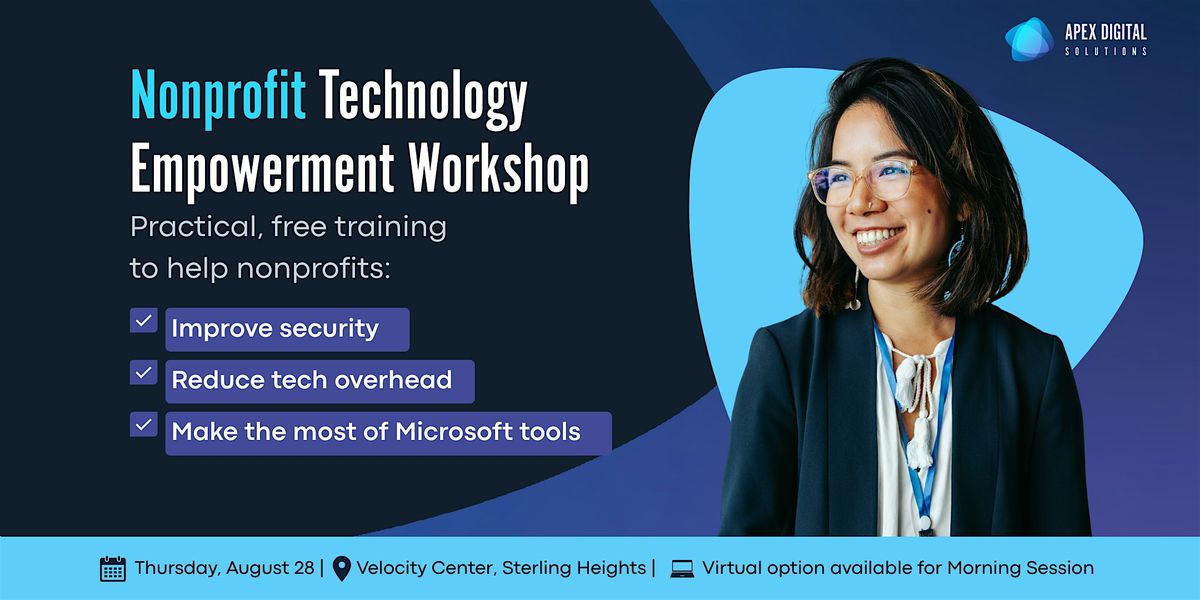 APEX DIGITAL
SOLUTIONS

Nonprofit Technology Empowerment Workshop

Practical, free training to help nonprofits:

Improve security

Reduce tech overhead

Make the most of Microsoft tools

Thursday, August 28 | Velocity Center, Sterling Heights | Virtual option available for Morning Session